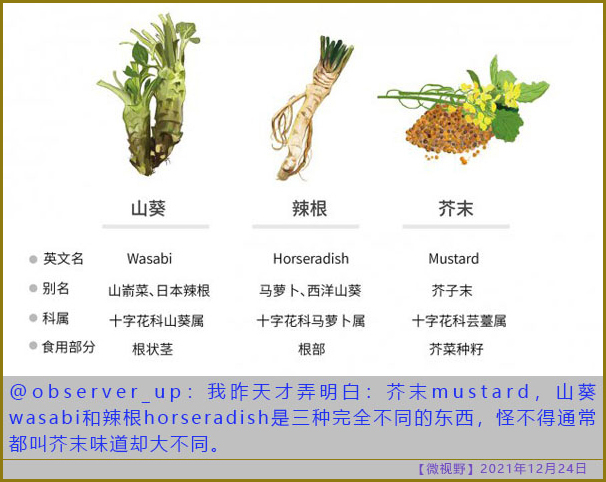 |  | 山葵 | 辣根 | 芥末 |
|---|---|---|---|
| 英文名 | Wasabi | Horseradish | Mustard |
| 别名 | 山嵛菜、日本辣根 | 马萝卜、西洋山葵 | 芥子末 |
| 科属 | 十字花科山葵属 | 十字花科马萝卜属 | 十字花科芸薹属 |
| 食用部分 | 根状茎 | 根部 | 芥菜种籽 |

@observer_up：我昨天才弄明白：芥末mustard，山葵wasabi和辣根horseradish是三种完全不同的东西，怪不得通常都叫芥末味道却大不同。

【微视野】2021年12月24日